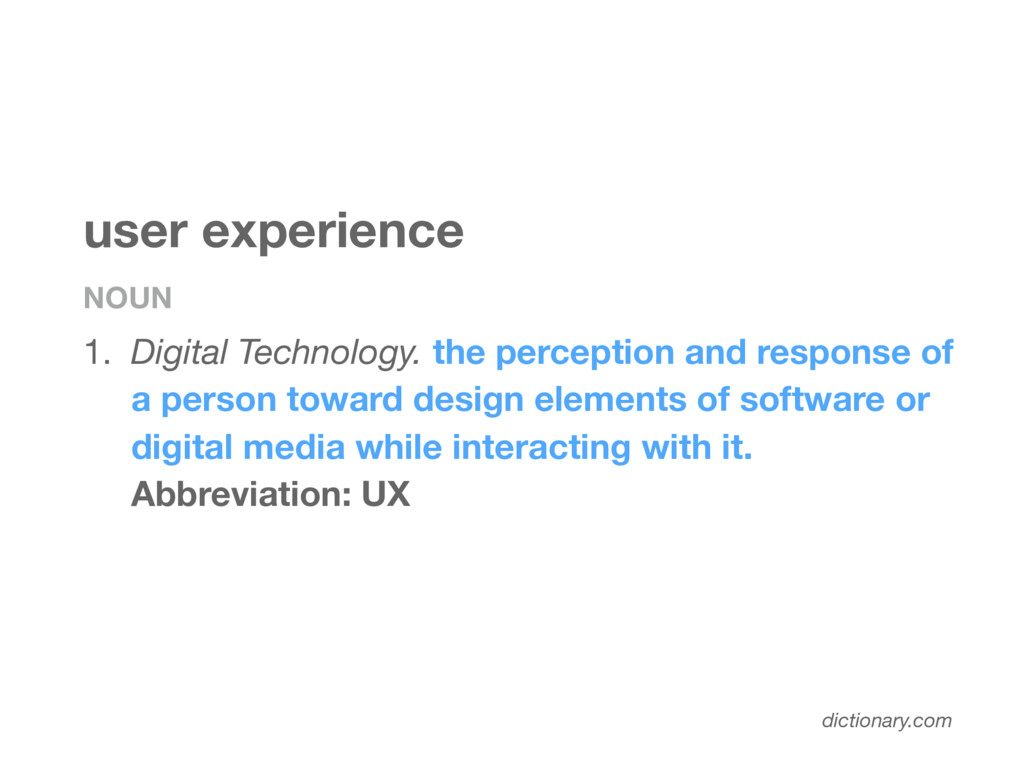 user experience

NOUN

1. Digital Technology. the perception and response of a person toward design elements of software or digital media while interacting with it.
Abbreviation: UX

dictionary.com